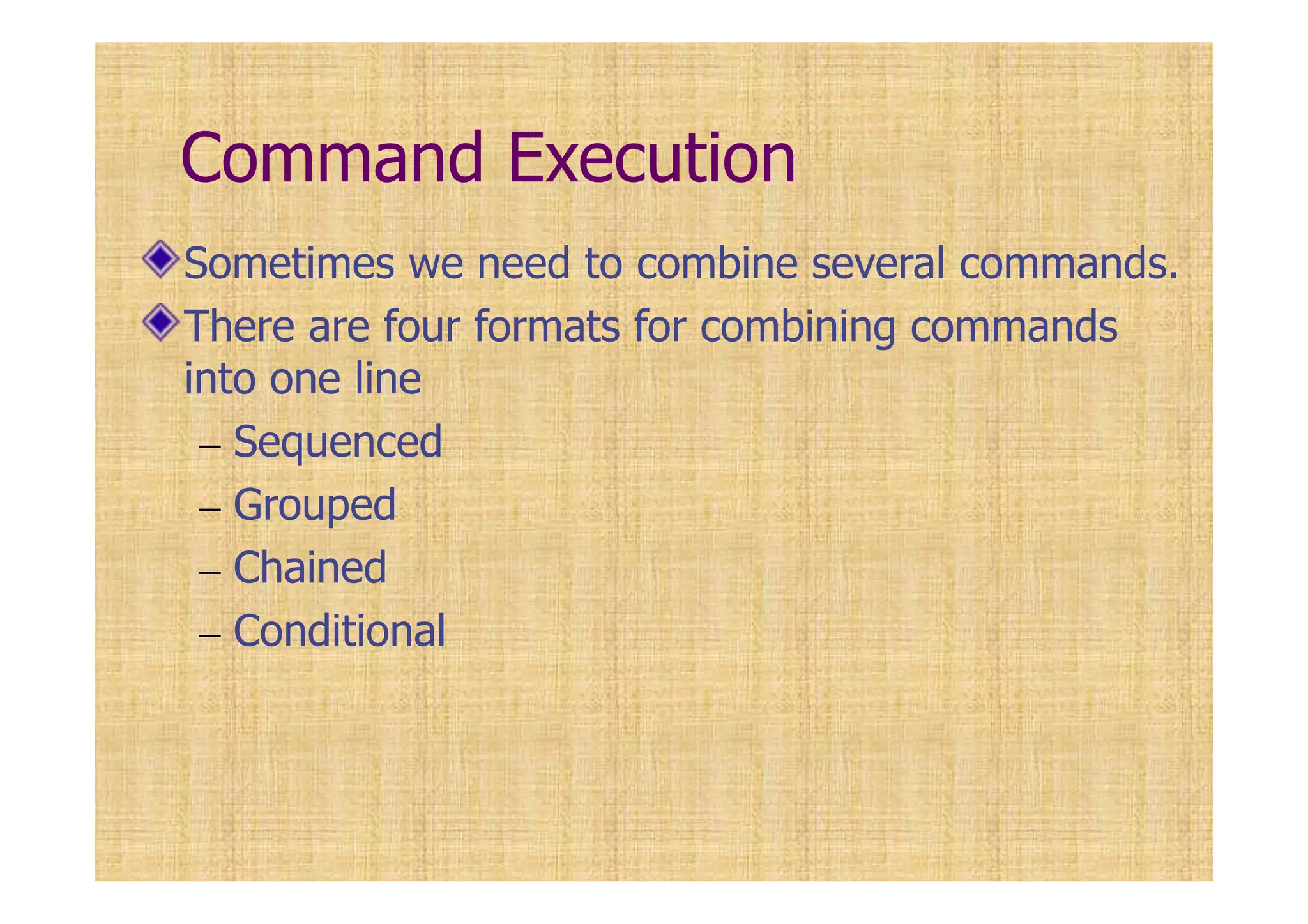 Command Execution

Sometimes we need to combine several commands.

There are four formats for combining commands into one line

– Sequenced

– Grouped

– Chained

– Conditional